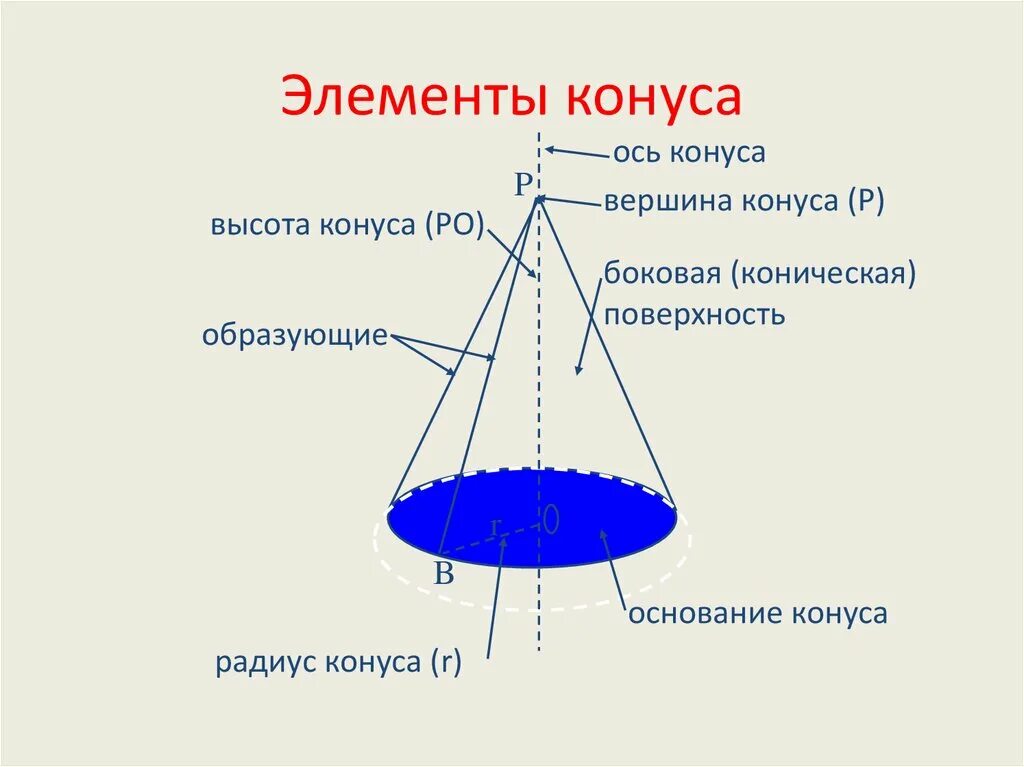 Элементы конуса

ось конуса

P

вершина конуса (P)

высота конуса (PO)

боковая (коническая) поверхность

образующие

r

O

B

основание конуса

радиус конуса (r)